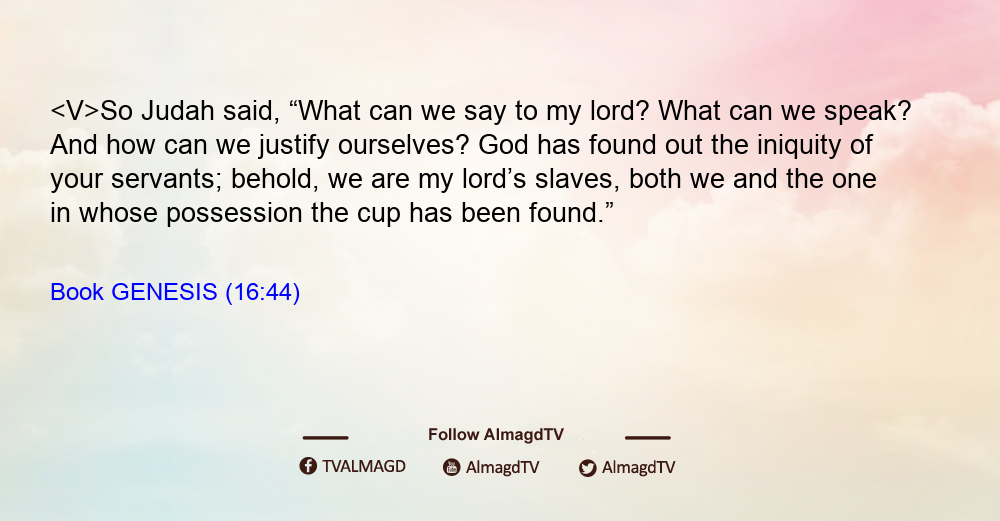 <V>So Judah said, “What can we say to my lord? What can we speak? And how can we justify ourselves? God has found out the iniquity of your servants; behold, we are my lord’s slaves, both we and the one in whose possession the cup has been found.”

Book GENESIS (16:44)

Follow AlmagdTV

TVALMAGD AlmagdTV AlmagdTV